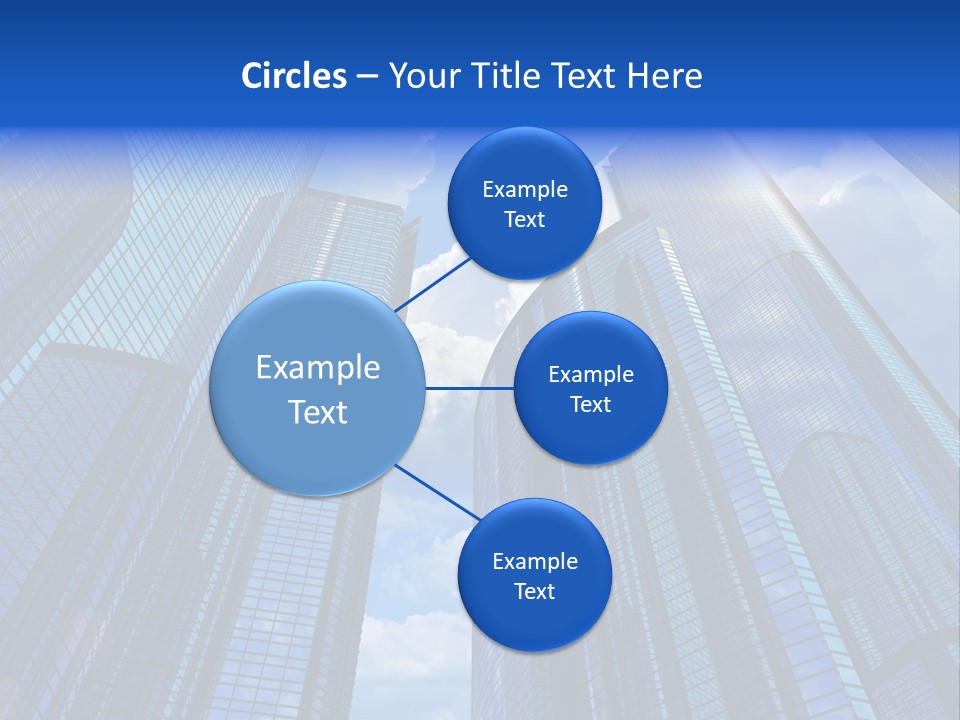 Circles – Your Title Text Here

Example Text

Example Text

Example Text

Example Text